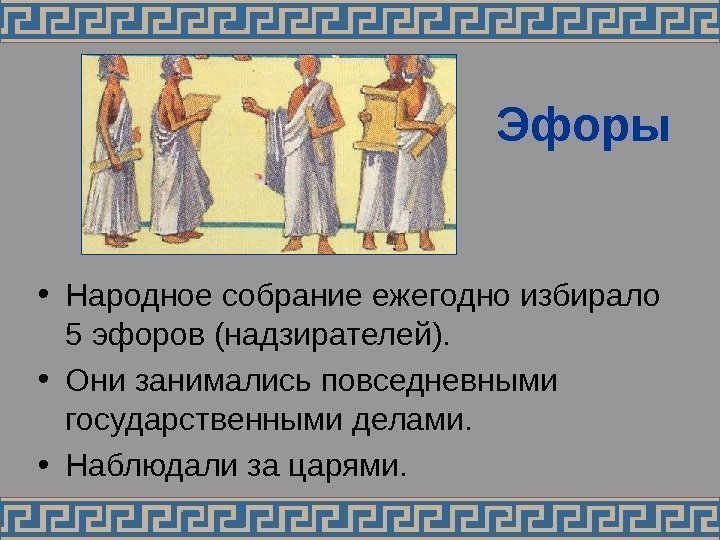 Эфоры

• Народное собрание ежегодно избирало 5 эфоров (надзирателей).

• Они занимались повседневными государственными делами.

• Наблюдали за царями.